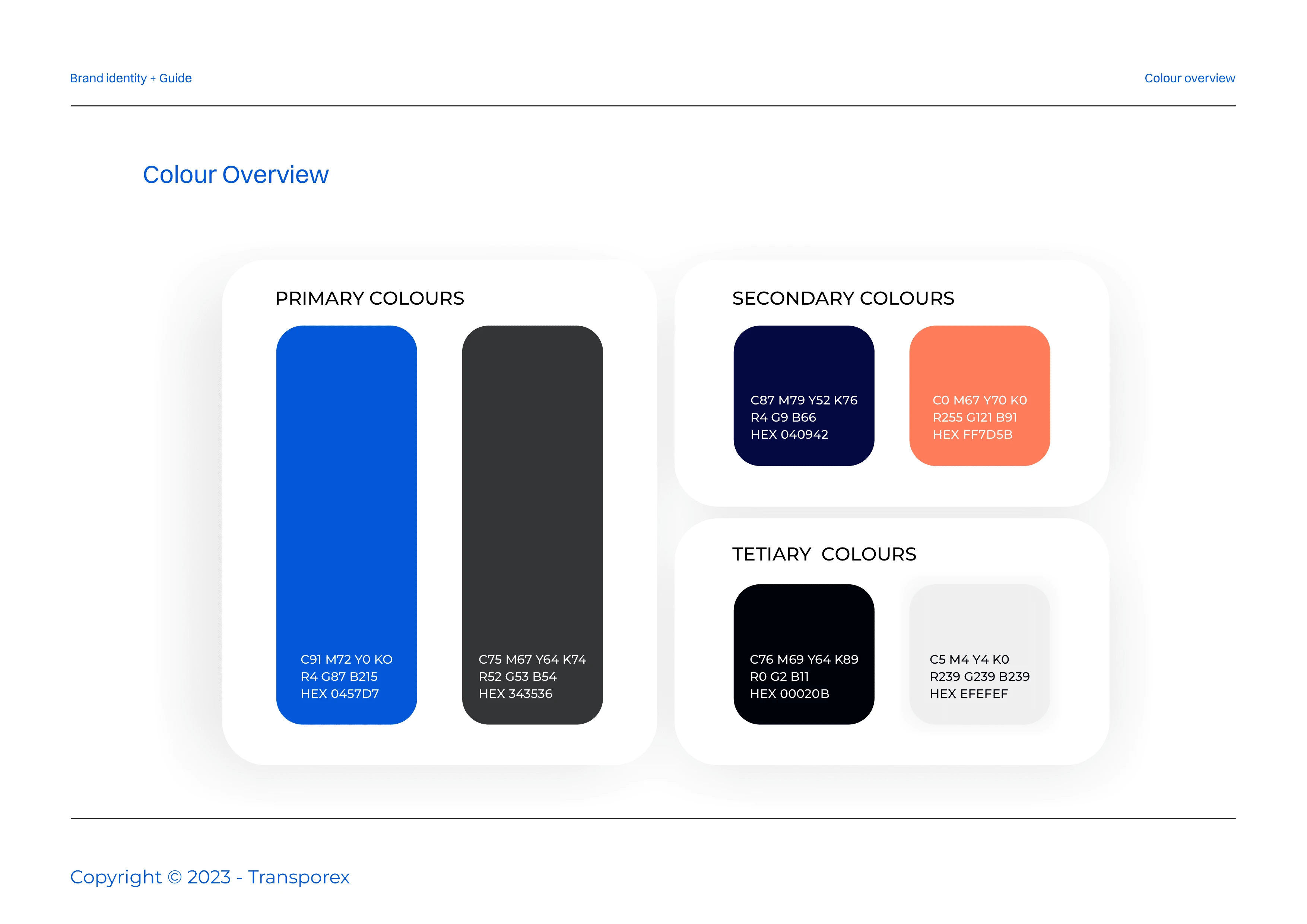 Brand identity + Guide

Colour overview

Colour Overview

PRIMARY COLOURS

C91 M72 Y0 KO
R4 G87 B215
HEX 0457D7

C75 M67 Y64 K74
R52 G53 B54
HEX 343536

SECONDARY COLOURS

C87 M79 Y52 K76
R4 G9 B66
HEX 040942

C0 M67 Y70 K0
R255 G121 B91
HEX FF7D5B

TETIARY COLOURS

C76 M69 Y64 K89
R0 G2 B11
HEX 00020B

C5 M4 Y4 K0
R239 G239 B239
HEX EFEFEF

Copyright © 2023 - Transporex